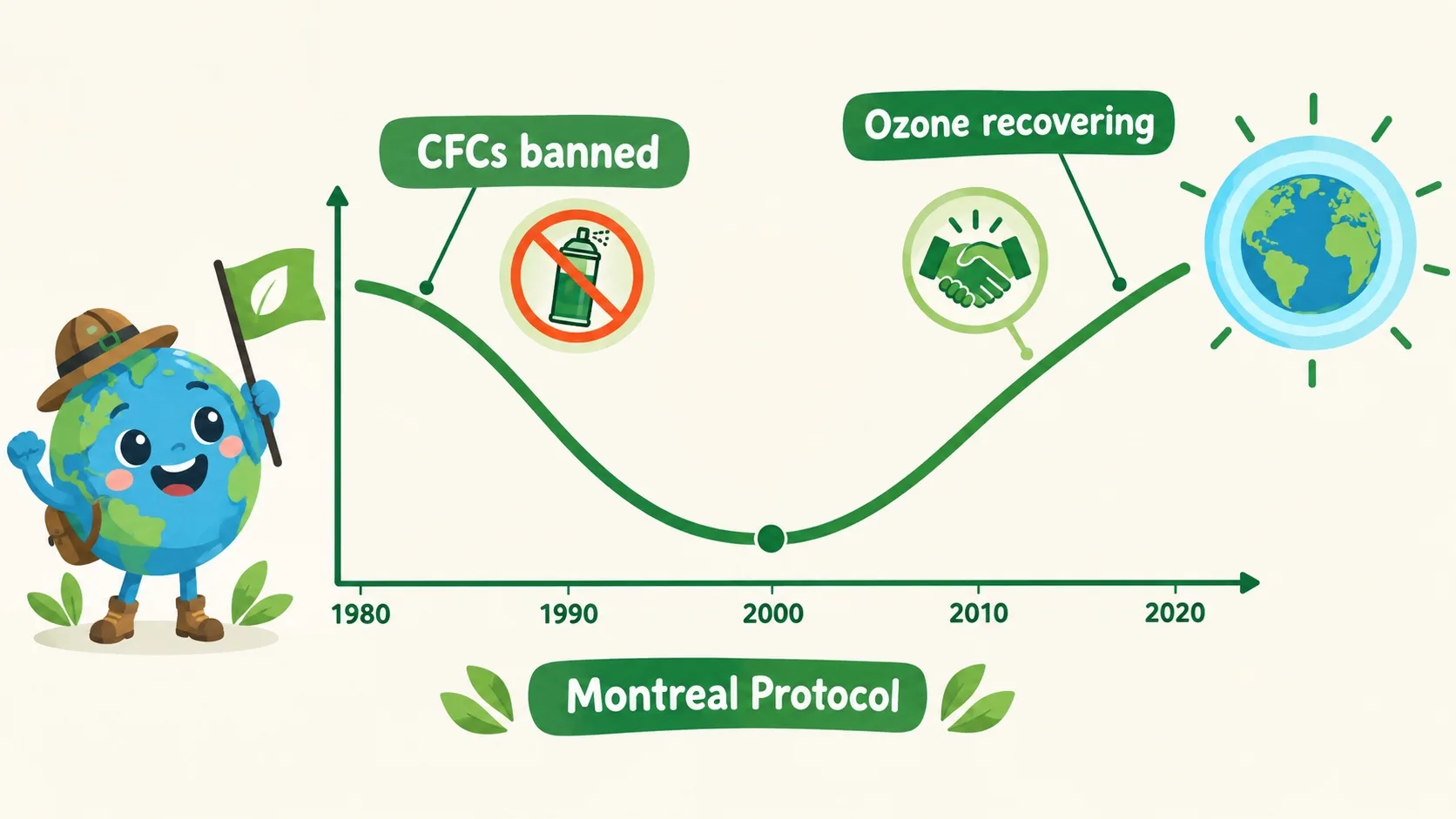 CFCs banned

Ozone recovering

1980

1990

2000

2010

2020

Montreal Protocol